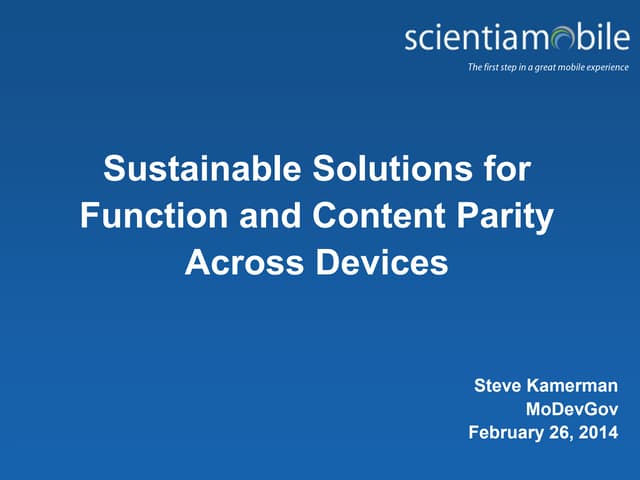 scientiamobile
The first step in a great mobile experience

Sustainable Solutions for Function and Content Parity Across Devices

Steve Kamerman
MoDevGov
February 26, 2014